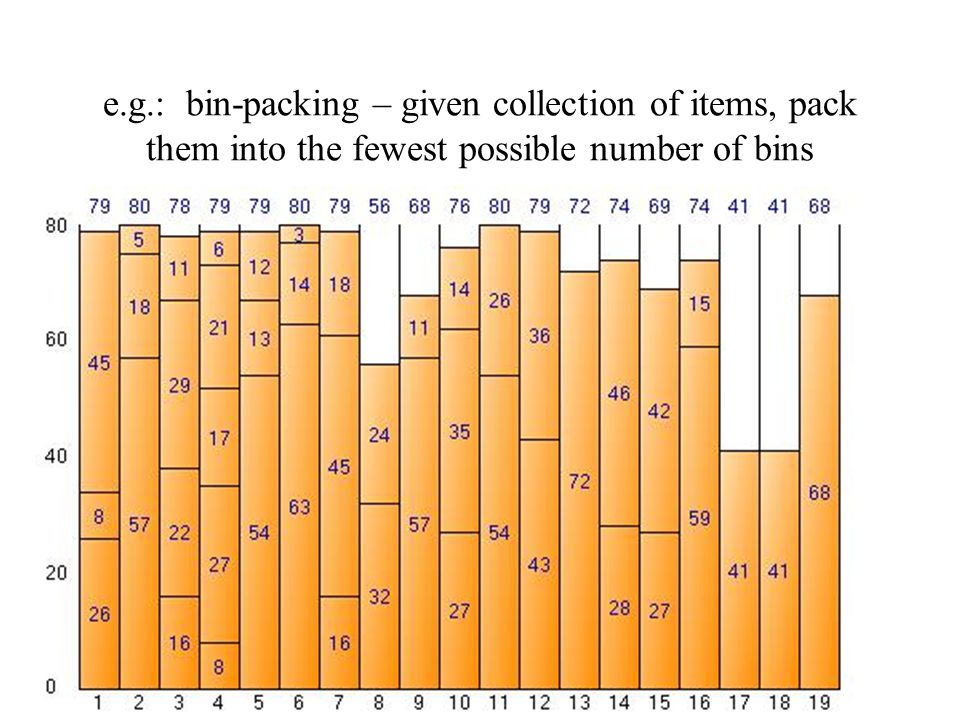 e.g.: bin-packing – given collection of items, pack them into the fewest possible number of bins

79 80 78 79 79 80 79 56 68 76 80 79 72 74 69 74 41 41 68

80
60
40
20
0

45
8
26

5
18
57

11
29
22
16

6
21
17
27
8

12
13
54

3
14
63

18
45
16

24
32

11
57

14
35
27

26
54

36
43

72

46
28

42
27

15
59

41

41

68

1 2 3 4 5 6 7 8 9 10 11 12 13 14 15 16 17 18 19